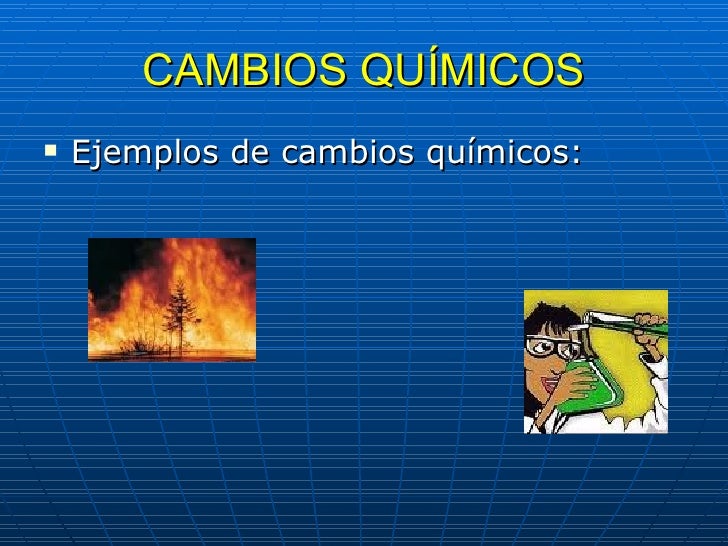 CAMBIOS QUÍMICOS

▪ Ejemplos de cambios químicos: